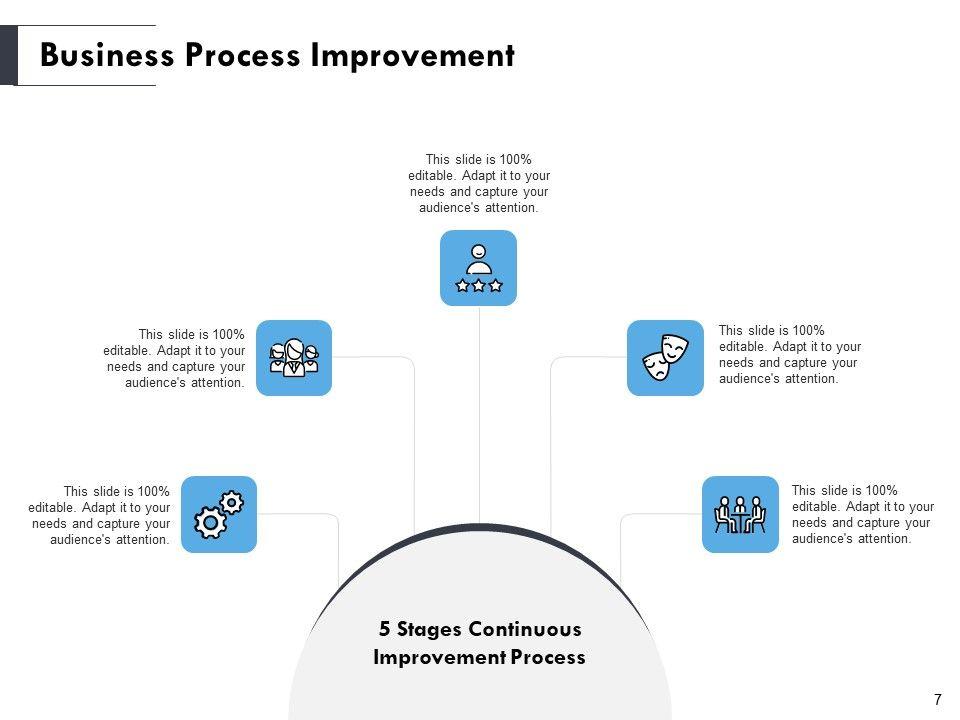 Business Process Improvement

This slide is 100% editable. Adapt it to your needs and capture your audience's attention.

This slide is 100% editable. Adapt it to your needs and capture your audience's attention.

This slide is 100% editable. Adapt it to your needs and capture your audience's attention.

This slide is 100% editable. Adapt it to your needs and capture your audience's attention.

This slide is 100% editable. Adapt it to your needs and capture your audience's attention.

5 Stages Continuous Improvement Process

7